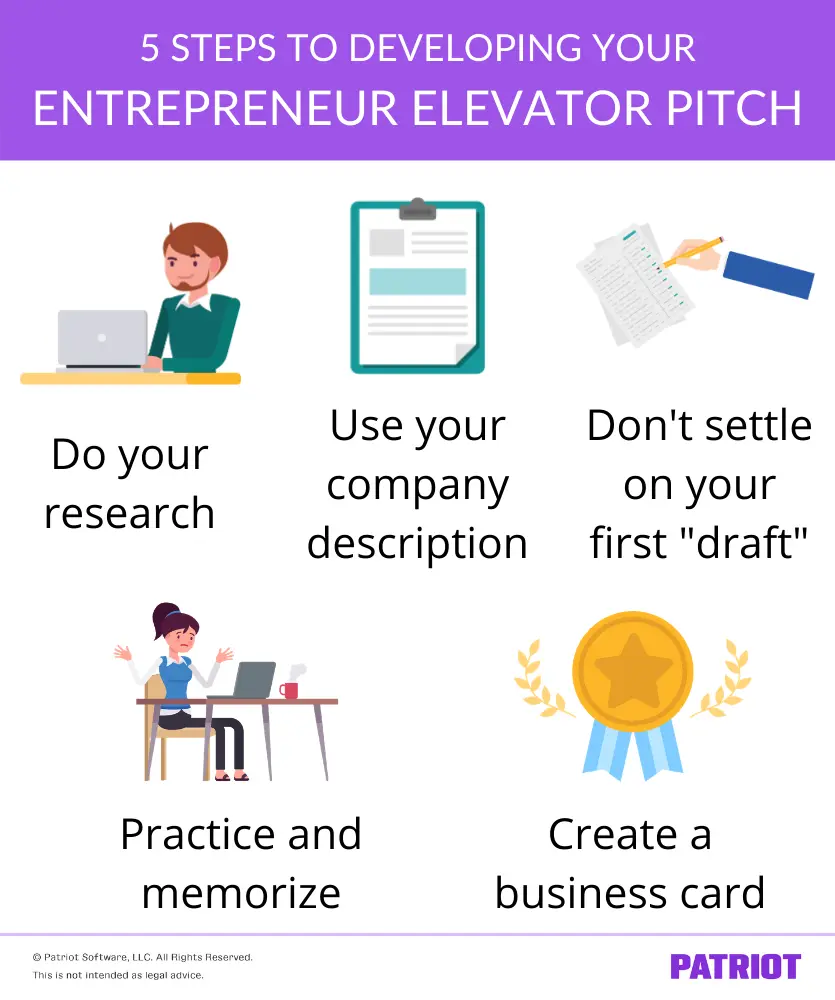 5 STEPS TO DEVELOPING YOUR
ENTREPRENEUR ELEVATOR PITCH

Do your research

Use your company description

Don't settle on your first "draft"

Practice and memorize

Create a business card

© Patriot Software, LLC. All Rights Reserved.
This is not intended as legal advice.

PATRIOT